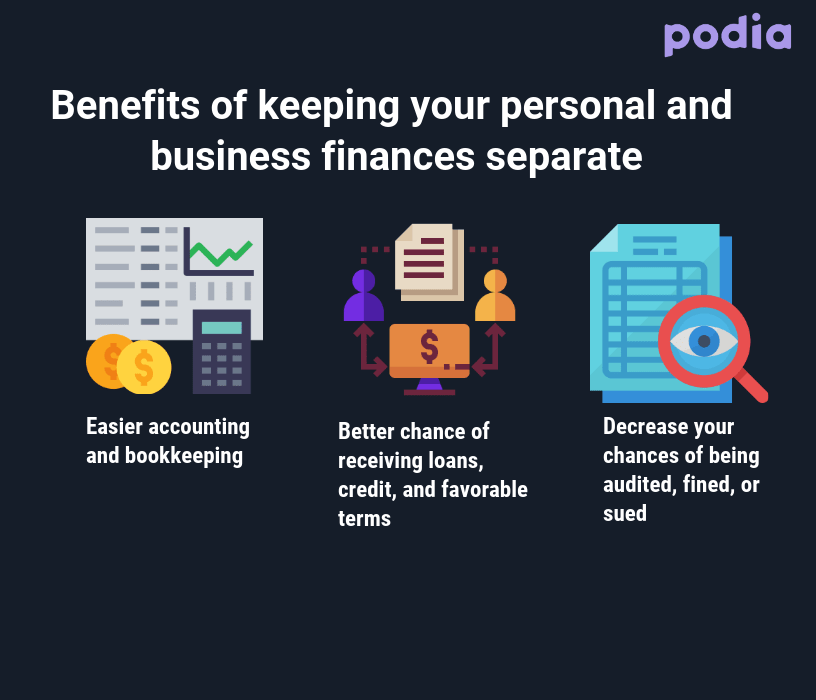 podia

Benefits of keeping your personal and business finances separate

Easier accounting and bookkeeping

Better chance of receiving loans, credit, and favorable terms

Decrease your chances of being audited, fined, or sued